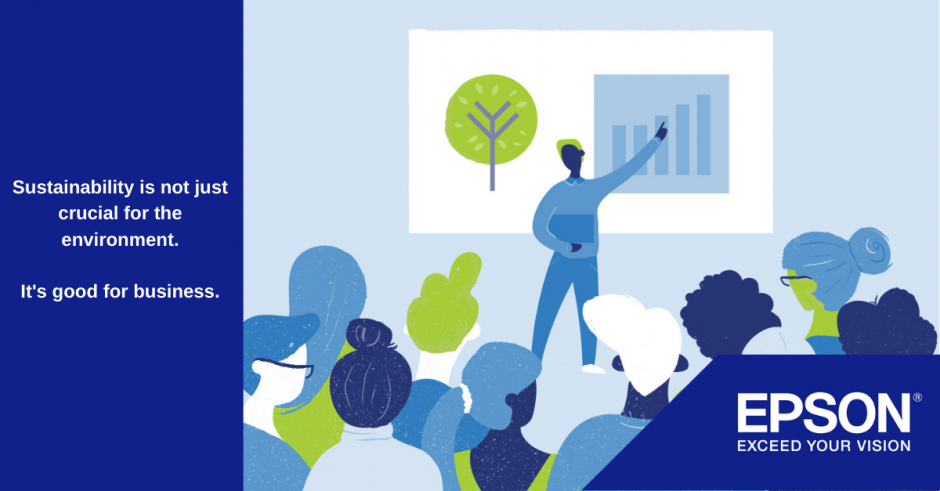 Sustainability is not just crucial for the environment.

It's good for business.

EPSON®
EXCEED YOUR VISION